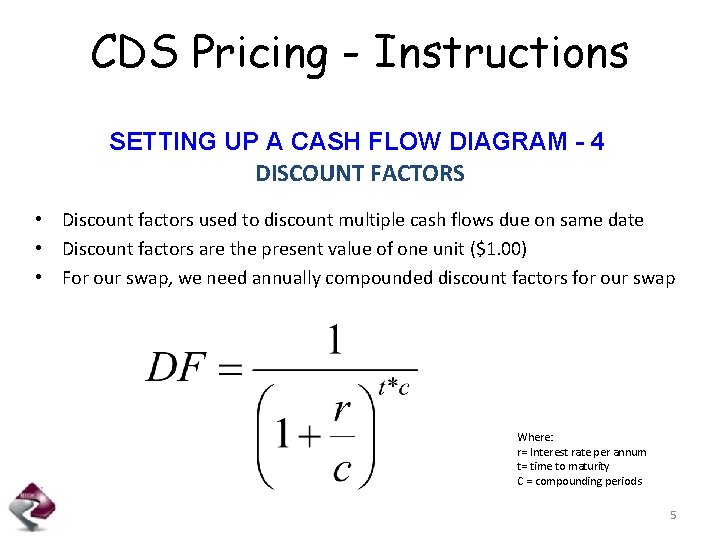 CDS Pricing - Instructions

SETTING UP A CASH FLOW DIAGRAM - 4
DISCOUNT FACTORS

• Discount factors used to discount multiple cash flows due on same date
• Discount factors are the present value of one unit ($1.00)
• For our swap, we need annually compounded discount factors for our swap

$DF = \frac{1}{\left(1+\frac{r}{c}\right)^{t*c}}$

Where:
r= Interest rate per annum
t= time to maturity
C = compounding periods

5